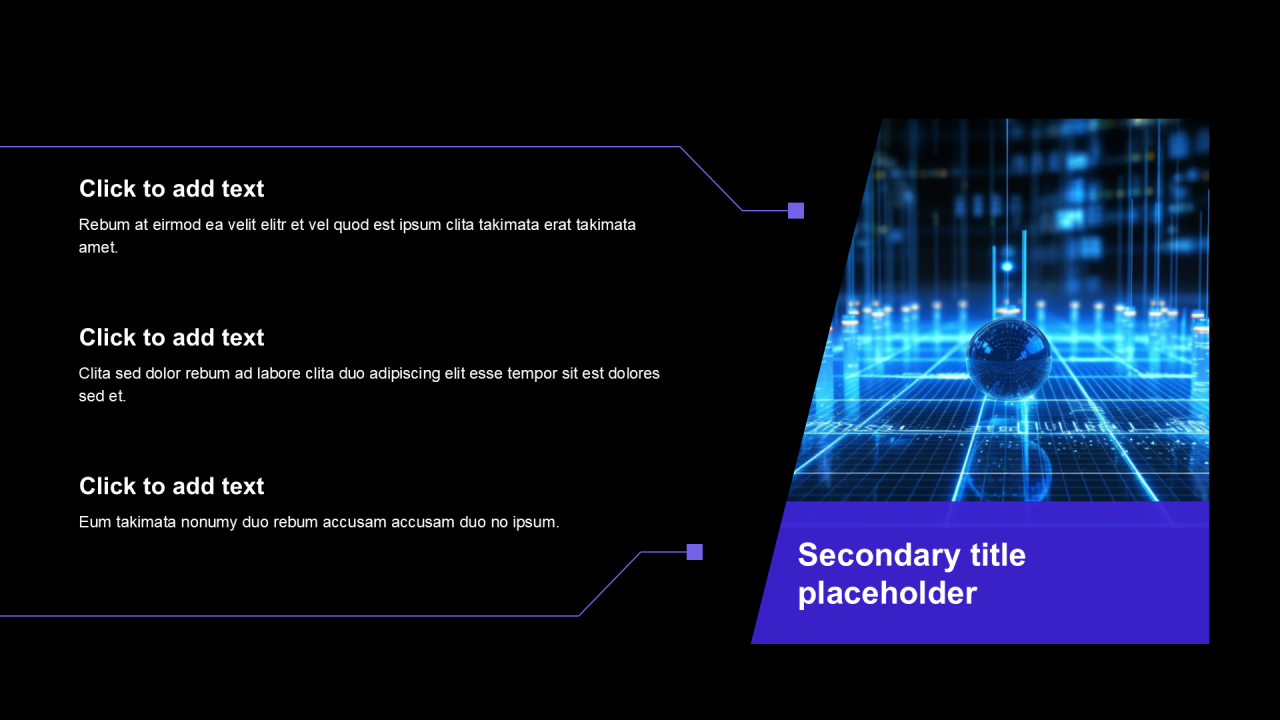 Click to add text

Rebum at eirmod ea velit elitr et vel quod est ipsum clita takimata erat takimata amet.

Click to add text

Clita sed dolor rebum ad labore clita duo adipiscing elit esse tempor sit est dolores sed et.

Click to add text

Eum takimata nonumy duo rebum accusam accusam duo no ipsum.

Secondary title placeholder